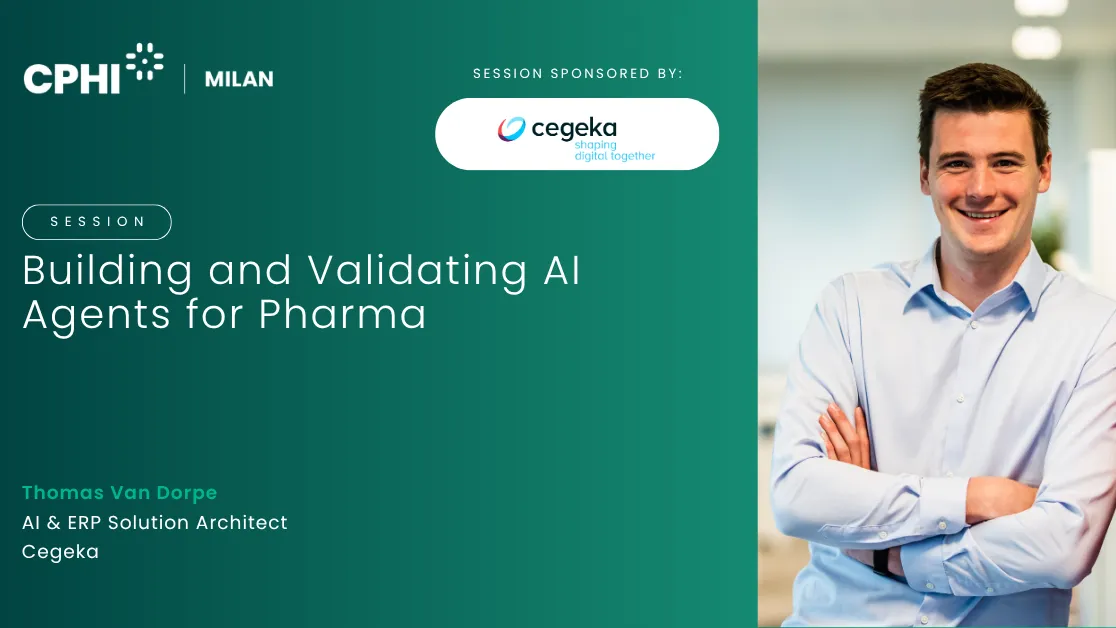 CPHI | MILAN

SESSION SPONSORED BY:

cegeka
shaping
digital together

SESSION

Building and Validating AI Agents for Pharma

Thomas Van Dorpe
AI & ERP Solution Architect
Cegeka